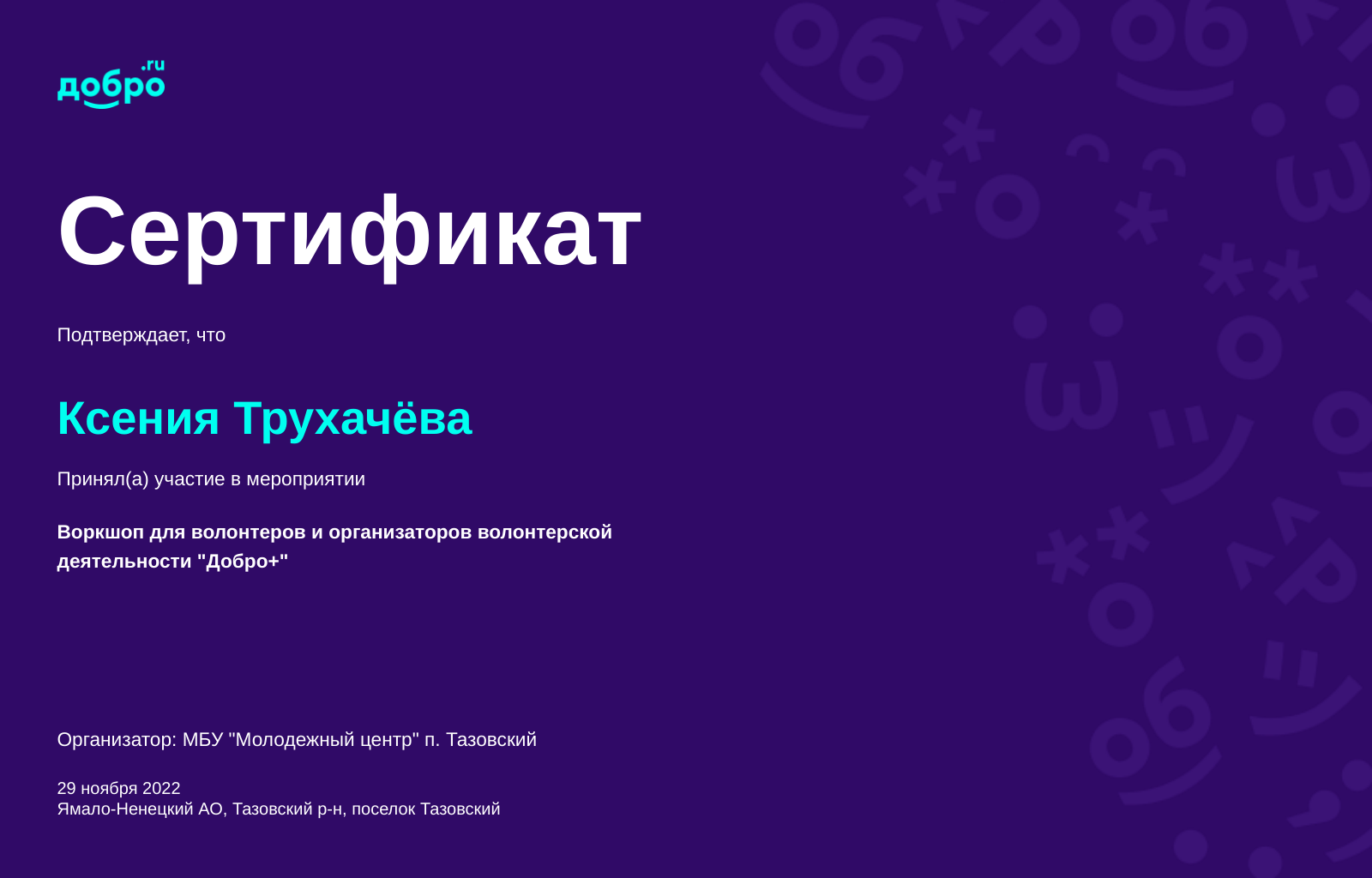 добро.ru

Сертификат

Подтверждает, что

Ксения Трухачёва

Принял(а) участие в мероприятии

Воркшоп для волонтеров и организаторов волонтерской деятельности "Добро+"

Организатор: МБУ "Молодежный центр" п. Тазовский

29 ноября 2022
Ямало-Ненецкий АО, Тазовский р-н, поселок Тазовский